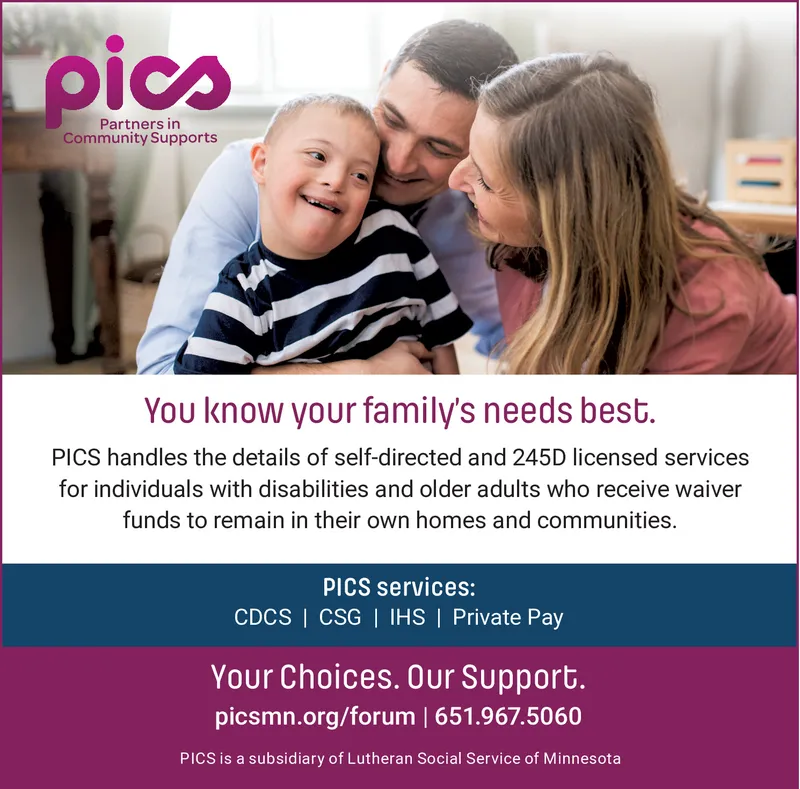 pics
Partners in Community Supports

You know your family's needs best.

PICS handles the details of self-directed and 245D licensed services for individuals with disabilities and older adults who receive waiver funds to remain in their own homes and communities.

PICS services:
CDCS | CSG | IHS | Private Pay

Your Choices. Our Support.
picsmn.org/forum | 651.967.5060

PICS is a subsidiary of Lutheran Social Service of Minnesota